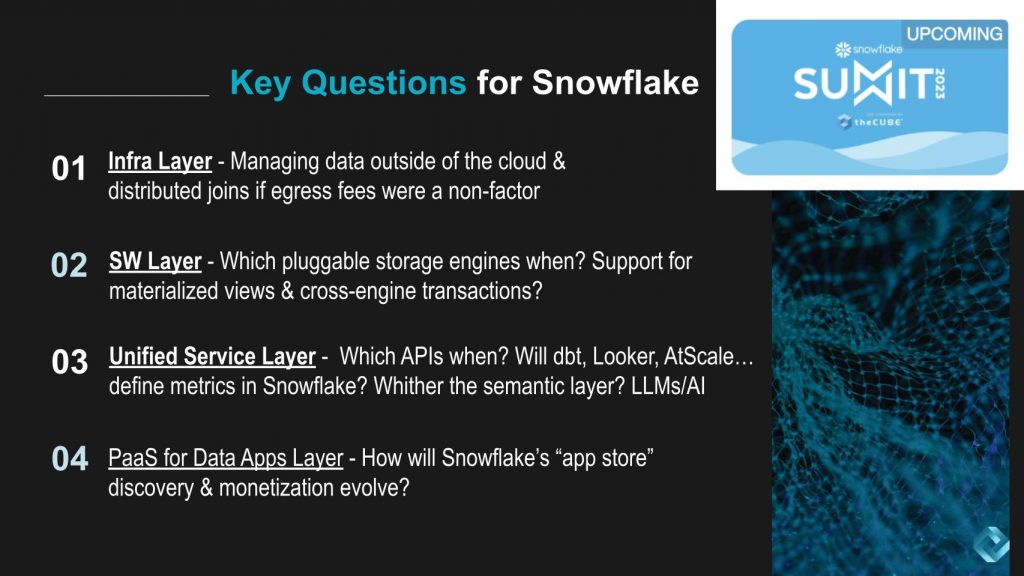 Key Questions for Snowflake

UPCOMING

snowflake

SUMMIT 2023

theCUBE

01 Infra Layer - Managing data outside of the cloud & distributed joins if egress fees were a non-factor

02 SW Layer - Which pluggable storage engines when? Support for materialized views & cross-engine transactions?

03 Unified Service Layer - Which APIs when? Will dbt, Looker, AtScale… define metrics in Snowflake? Whither the semantic layer? LLMs/AI

04 PaaS for Data Apps Layer - How will Snowflake's "app store" discovery & monetization evolve?